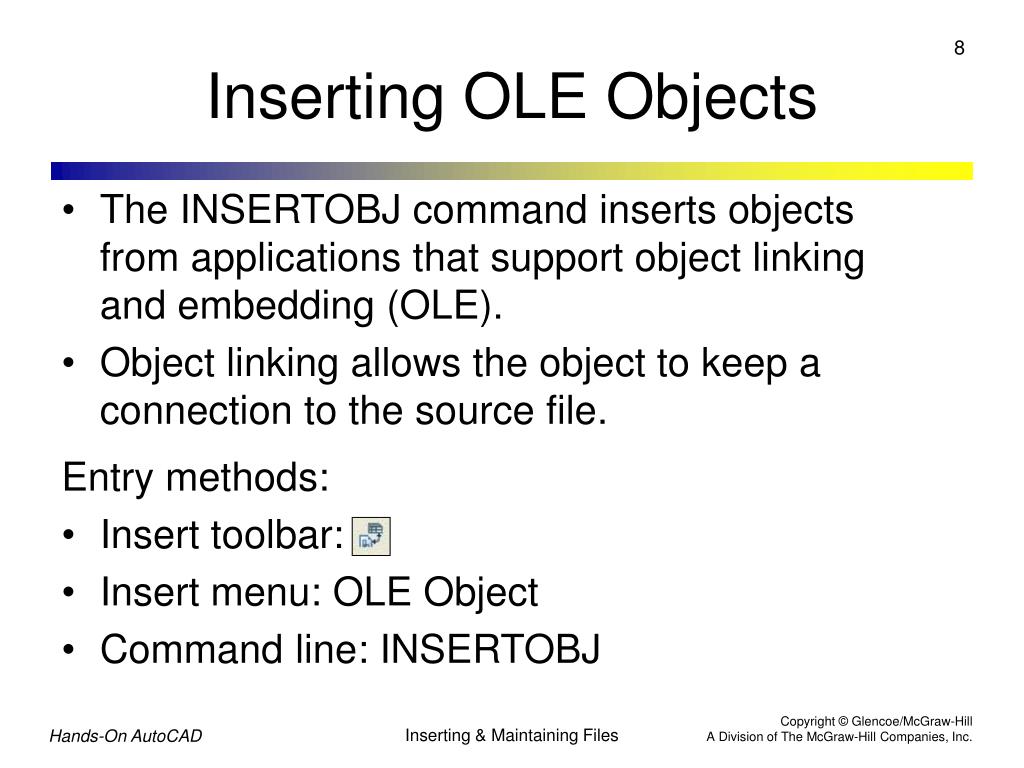 8

Inserting OLE Objects

• The INSERTOBJ command inserts objects from applications that support object linking and embedding (OLE).
• Object linking allows the object to keep a connection to the source file.

Entry methods:
• Insert toolbar:
• Insert menu: OLE Object
• Command line: INSERTOBJ

Hands-On AutoCAD

Inserting & Maintaining Files

Copyright © Glencoe/McGraw-Hill
A Division of The McGraw-Hill Companies, Inc.